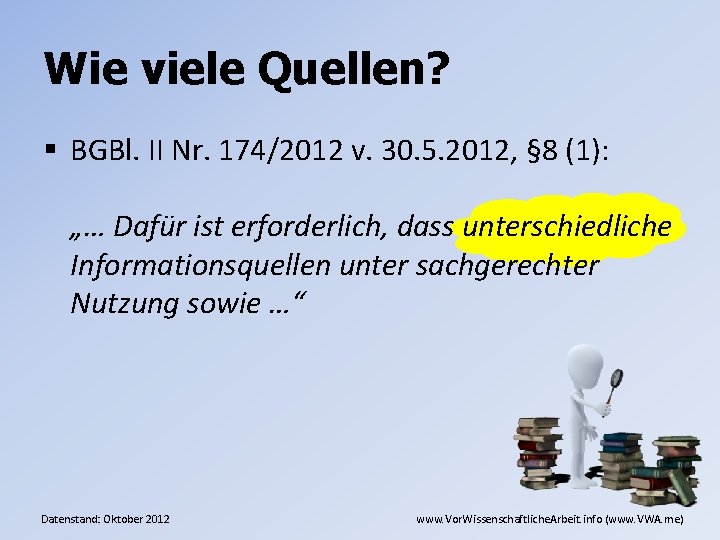 Wie viele Quellen?

▪ BGBl. II Nr. 174/2012 v. 30.5.2012, §8 (1):

„… Dafür ist erforderlich, dass unterschiedliche Informationsquellen unter sachgerechter Nutzung sowie …“

Datenstand: Oktober 2012

www.VorWissenschaftlicheArbeit.info (www.VWA.me)